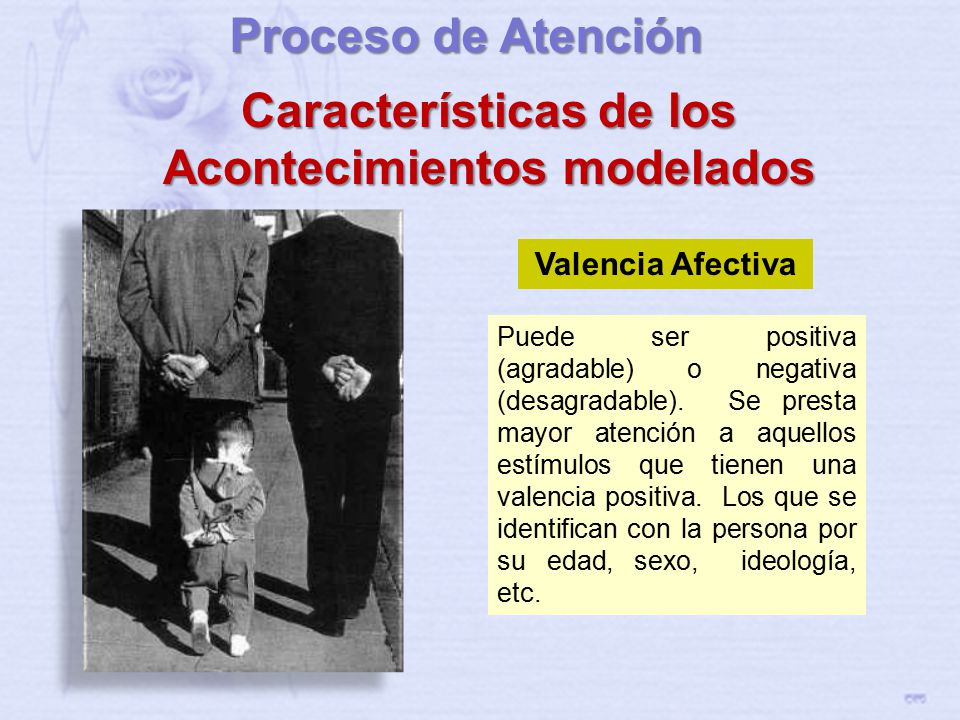 Proceso de Atención

Características de los Acontecimientos modelados

Valencia Afectiva

Puede ser positiva (agradable) o negativa (desagradable). Se presta mayor atención a aquellos estímulos que tienen una valencia positiva. Los que se identifican con la persona por su edad, sexo, ideología, etc.